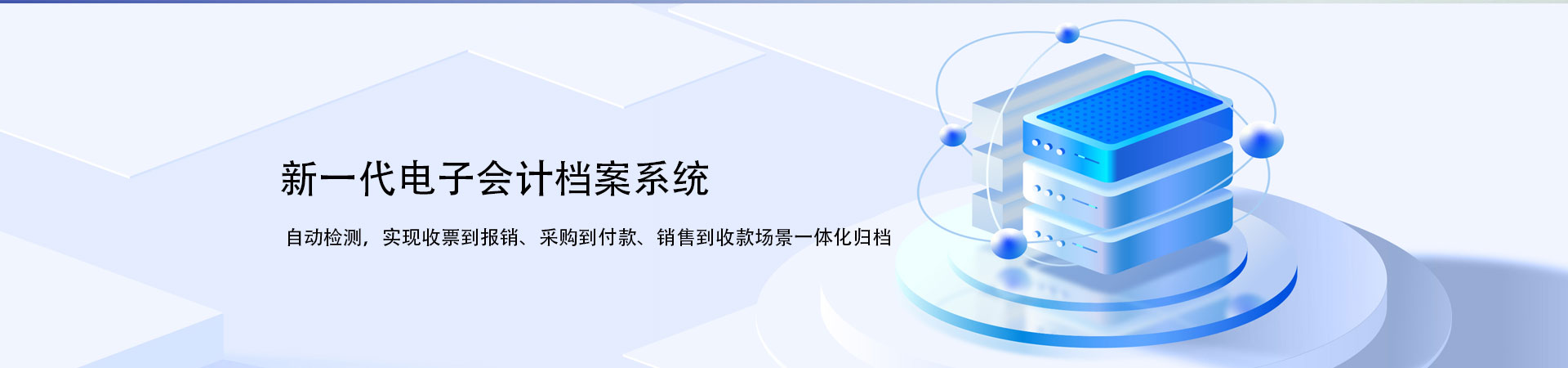 新一代电子会计档案系统

自动检测，实现收票到报销、采购到付款、销售到收款场景一体化归档